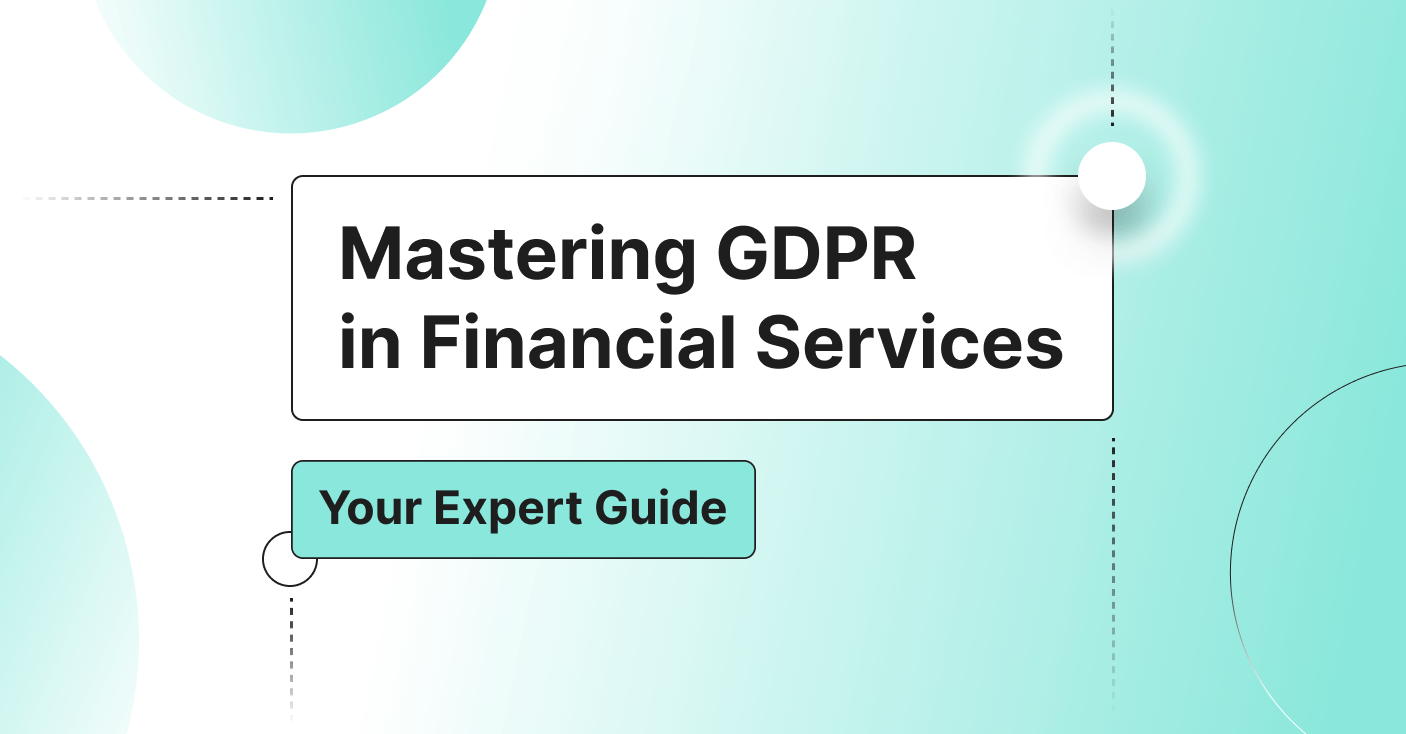 Mastering GDPR in Financial Services

Your Expert Guide